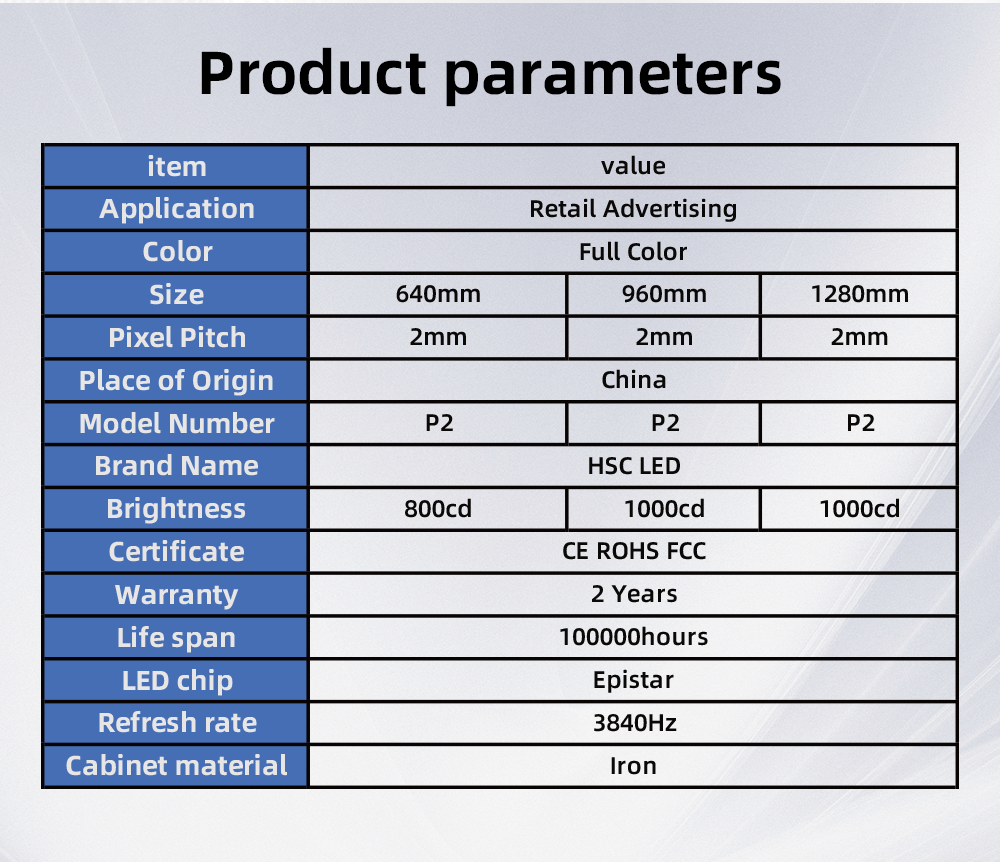 Product parameters

| item | value | | |
|---|---|---|---|
| Application | Retail Advertising | | |
| Color | Full Color | | |
| Size | 640mm | 960mm | 1280mm |
| Pixel Pitch | 2mm | 2mm | 2mm |
| Place of Origin | China | | |
| Model Number | P2 | P2 | P2 |
| Brand Name | HSC LED | | |
| Brightness | 800cd | 1000cd | 1000cd |
| Certificate | CE ROHS FCC | | |
| Warranty | 2 Years | | |
| Life span | 100000hours | | |
| LED chip | Epistar | | |
| Refresh rate | 3840Hz | | |
| Cabinet material | Iron | | |